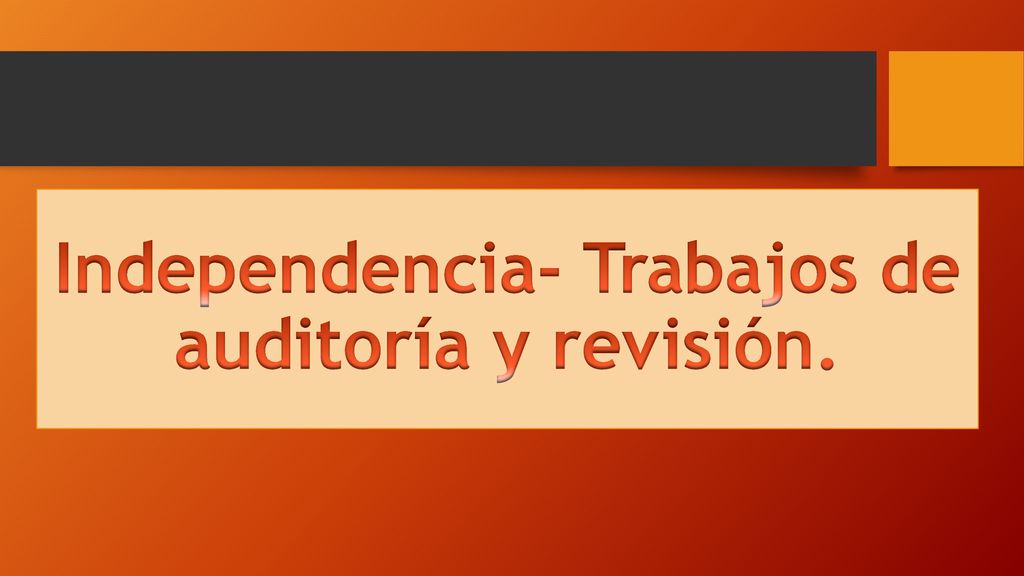 Independencia- Trabajos de auditoría y revisión.